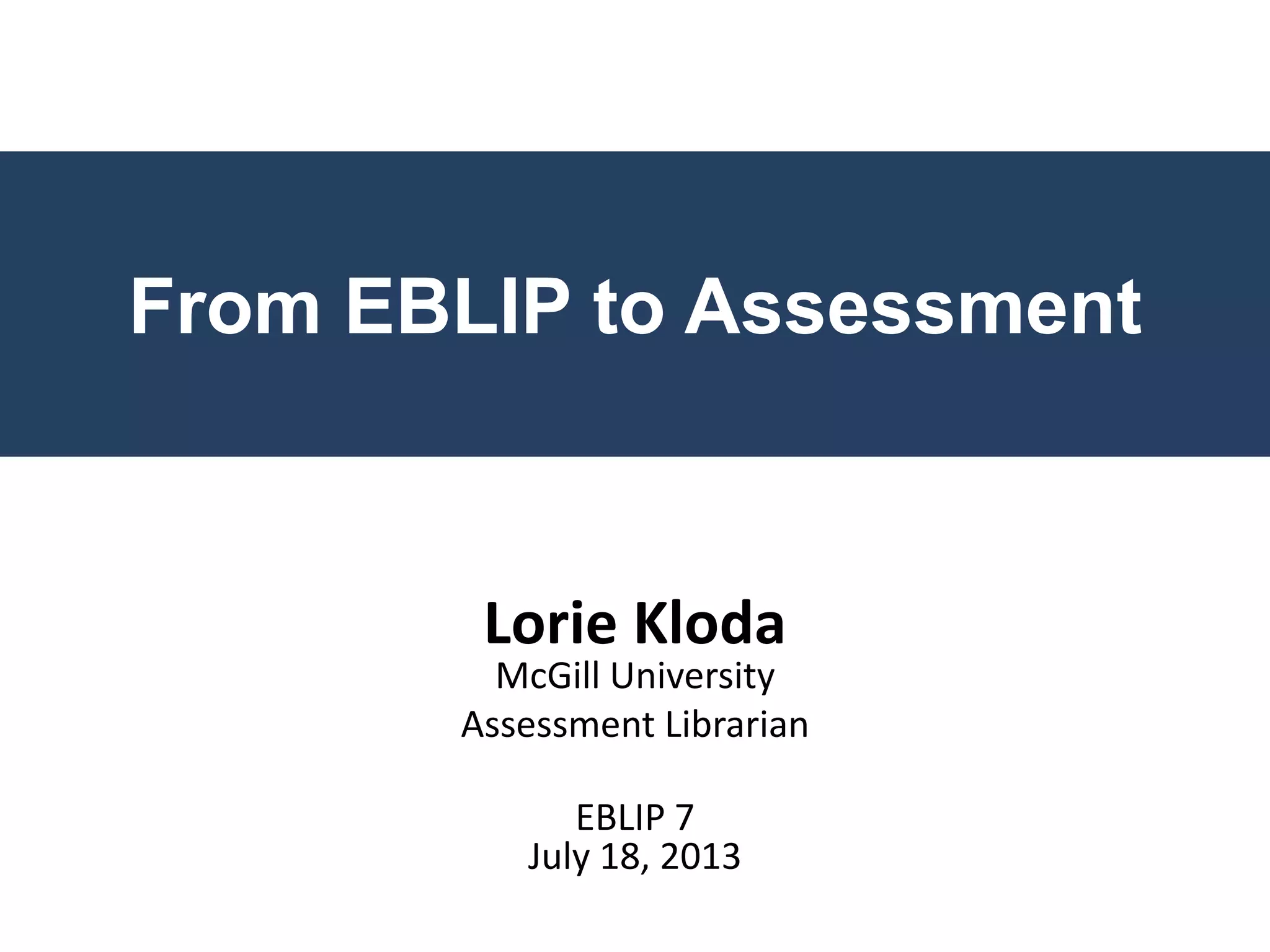 From EBLIP to Assessment

Lorie Kloda
McGill University
Assessment Librarian

EBLIP 7
July 18, 2013